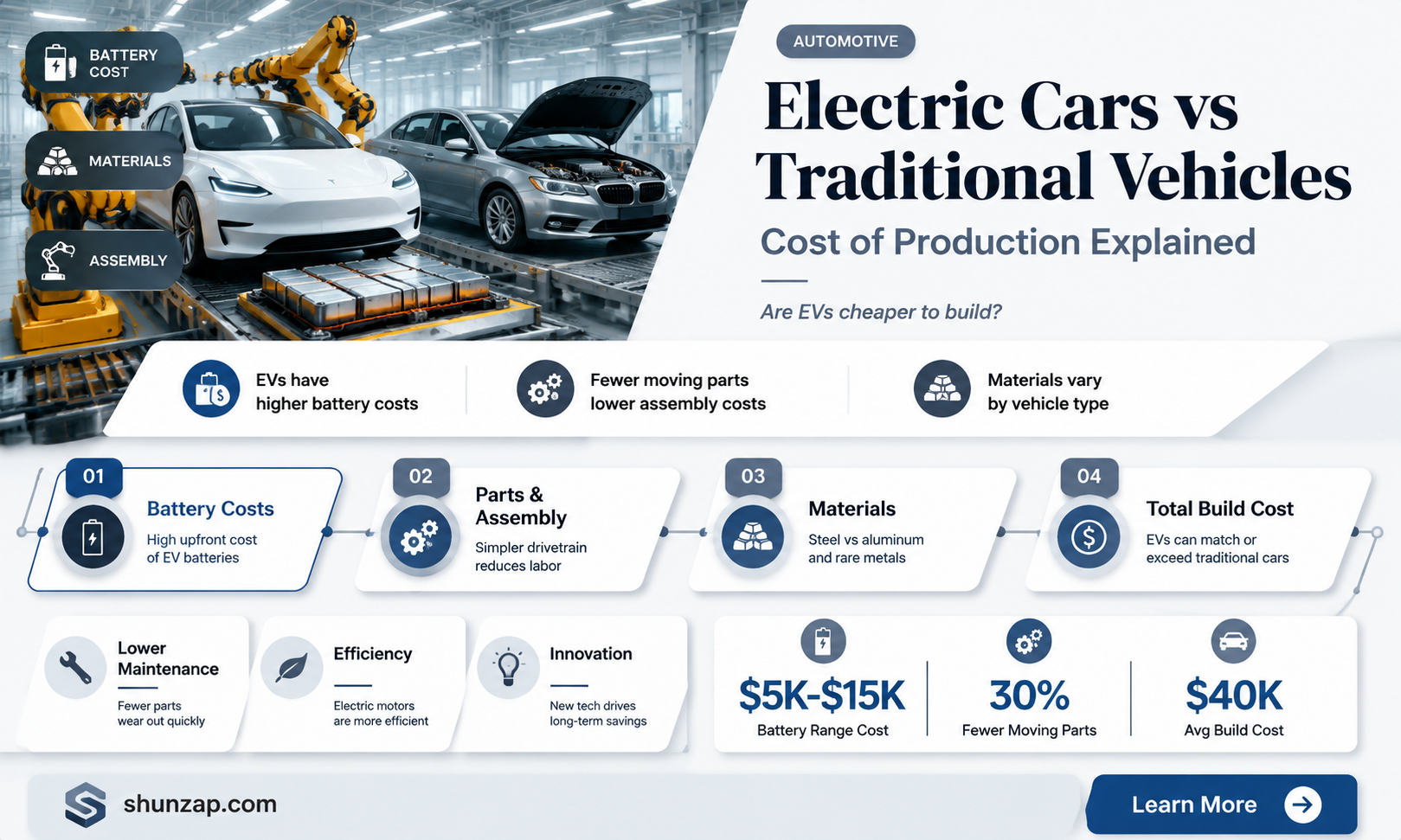 BATTERY COST

MATERIALS

ASSEMBLY

AUTOMOTIVE

Electric Cars vs Traditional Vehicles

Cost of Production Explained

Are EVs cheaper to build?

EVs have higher battery costs

Fewer moving parts lower assembly costs

Materials vary by vehicle type

01
Battery Costs
High upfront cost of EV batteries

02
Parts & Assembly
Simpler drivetrain reduces labor

03
Materials
Steel vs aluminum and rare metals

04
Total Build Cost
EVs can match or exceed traditional cars

Lower Maintenance
Fewer parts wear out quickly

Efficiency
Electric motors are more efficient

Innovation
New tech drives long-term savings

$5K-$15K
Battery Range Cost

30%
Fewer Moving Parts

$40K
Avg Build Cost

shunzap.com

Learn More